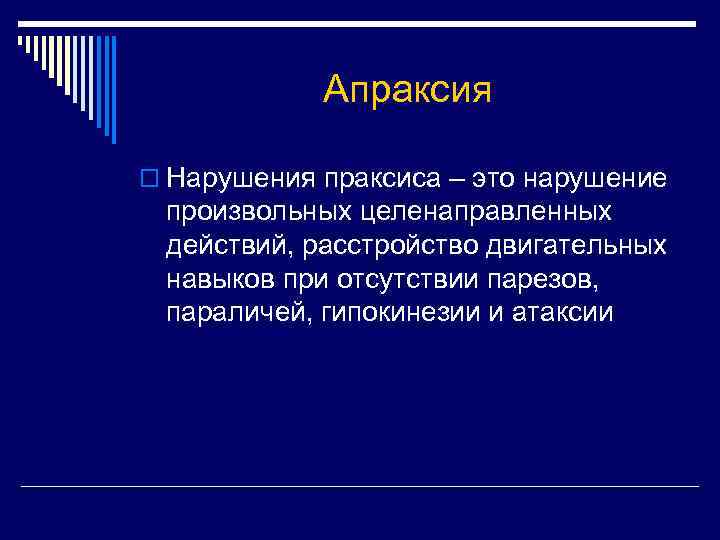 Апраксия

Нарушения праксиса – это нарушение произвольных целенаправленных действий, расстройство двигательных навыков при отсутствии парезов, параличей, гипокинезии и атаксии